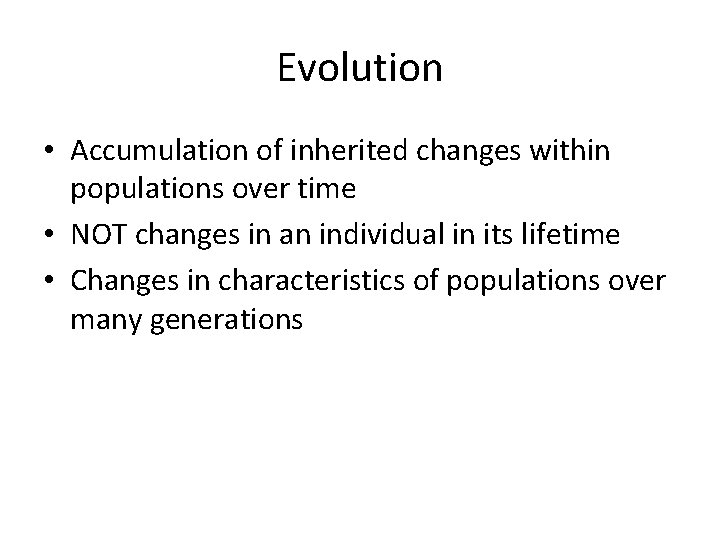 Evolution

• Accumulation of inherited changes within populations over time
• NOT changes in an individual in its lifetime
• Changes in characteristics of populations over many generations